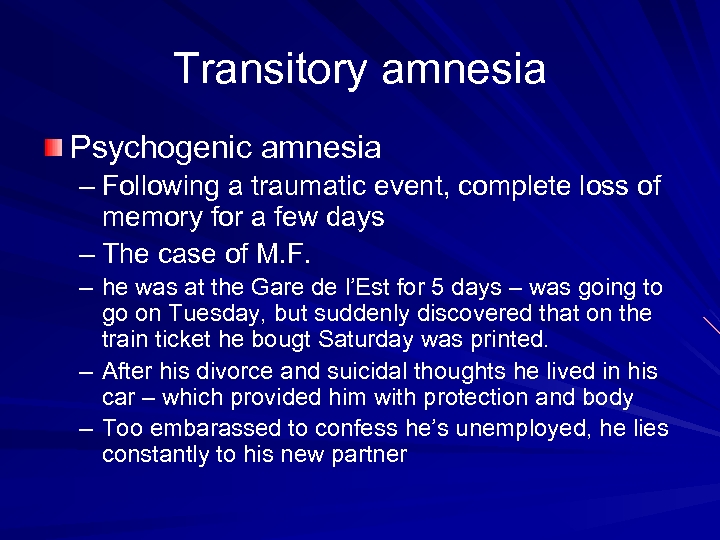 Transitory amnesia

Psychogenic amnesia

– Following a traumatic event, complete loss of memory for a few days

– The case of M.F.

– he was at the Gare de l'Est for 5 days – was going to go on Tuesday, but suddenly discovered that on the train ticket he bougt Saturday was printed.

– After his divorce and suicidal thoughts he lived in his car – which provided him with protection and body

– Too embarassed to confess he's unemployed, he lies constantly to his new partner